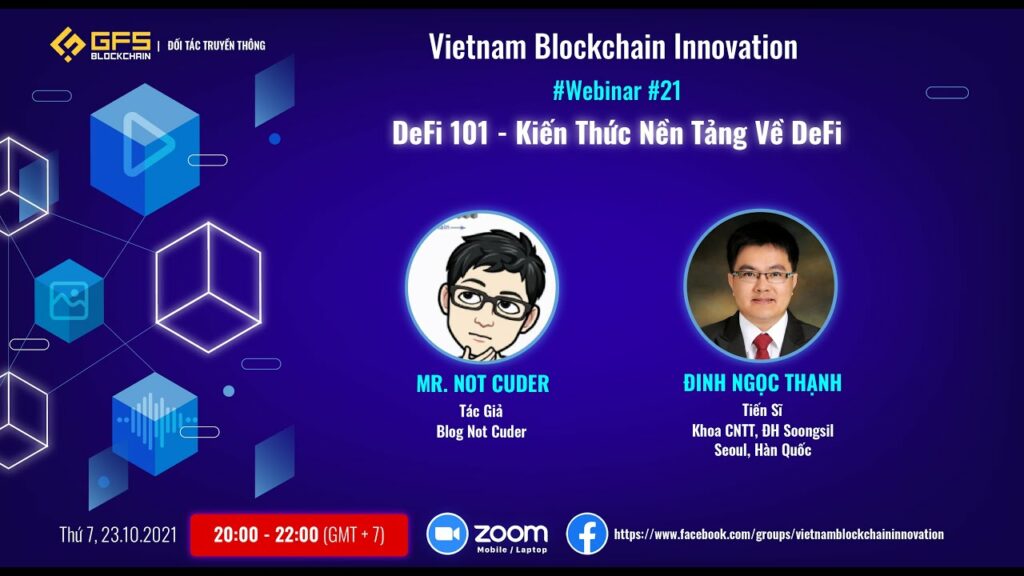 GFS BLOCKCHAIN | ĐỐI TÁC TRUYỀN THÔNG

Vietnam Blockchain Innovation

#Webinar #21

DeFi 101 - Kiến Thức Nền Tảng Về DeFi

MR. NOT CUDER
Tác Giả
Blog Not Cuder

ĐINH NGỌC THẠNH
Tiến Sĩ
Khoa CNTT, ĐH Soongsil
Seoul, Hàn Quốc

Thứ 7, 23.10.2021 20:00 - 22:00 (GMT + 7)

ZOOM Mobile / Laptop

https://www.facebook.com/groups/vietnamblockchaininnovation